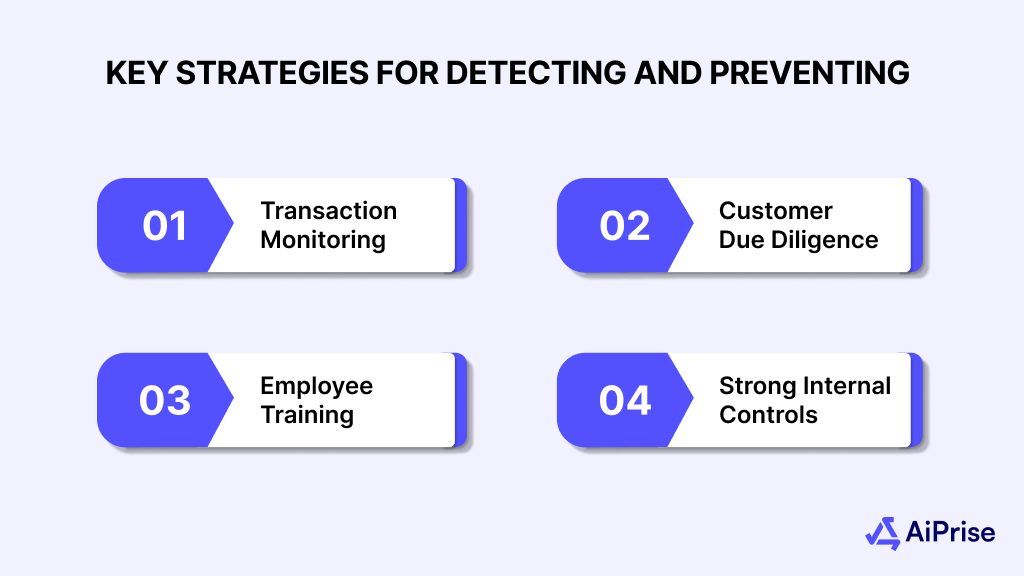 KEY STRATEGIES FOR DETECTING AND PREVENTING

01 Transaction Monitoring

02 Customer Due Diligence

03 Employee Training

04 Strong Internal Controls

AiPrise